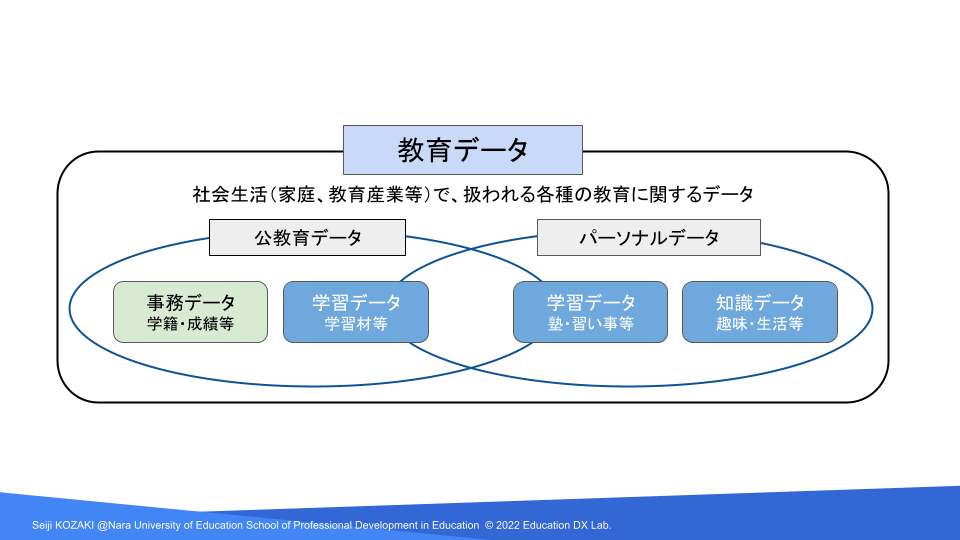 教育データ

社会生活（家庭、教育産業等）で、扱われる各種の教育に関するデータ

公教育データ

パーソナルデータ

事務データ
学籍・成績等

学習データ
学習材等

学習データ
塾・習い事等

知識データ
趣味・生活等

Seiji KOZAKI @Nara University of Education School of Professional Development in Education © 2022 Education DX Lab.